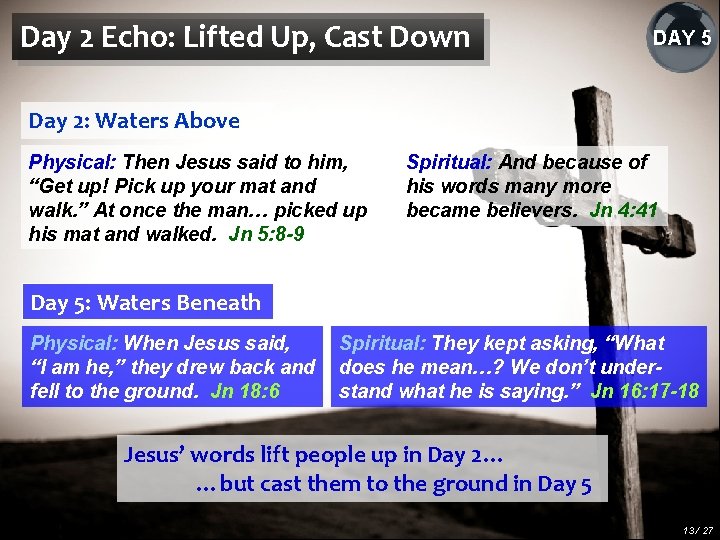 Day 2 Echo: Lifted Up, Cast Down

DAY 5

Day 2: Waters Above

Physical: Then Jesus said to him, “Get up! Pick up your mat and walk.” At once the man… picked up his mat and walked. Jn 5:8-9

Spiritual: And because of his words many more became believers. Jn 4:41

Day 5: Waters Beneath

Physical: When Jesus said, “I am he,” they drew back and fell to the ground. Jn 18:6

Spiritual: They kept asking, “What does he mean…? We don’t understand what he is saying.” Jn 16:17-18

Jesus’ words lift people up in Day 2…
…but cast them to the ground in Day 5

13/ 27